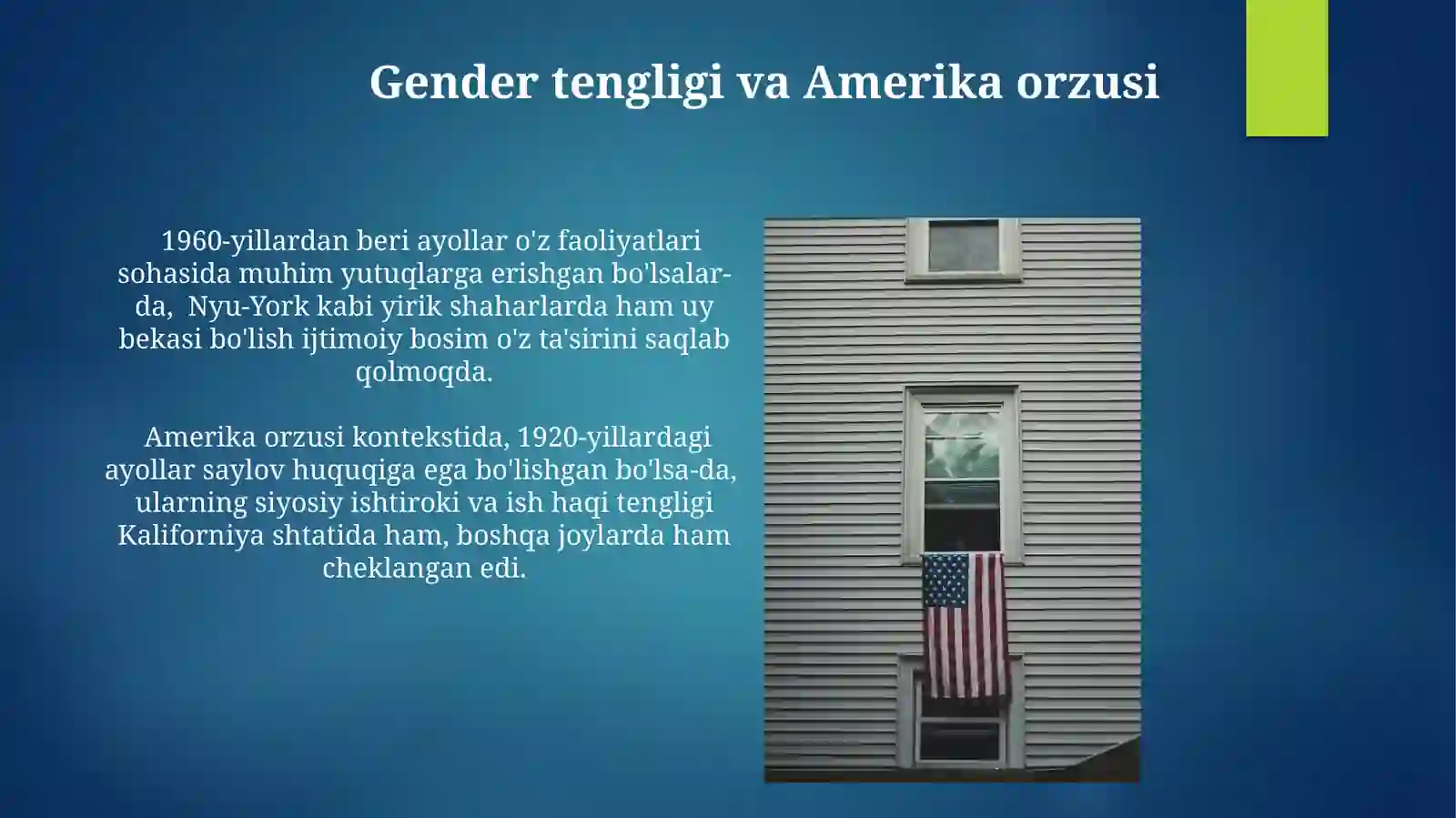 Gender tengligi va Amerika orzusi

1960-yillardan beri ayollar o'z faoliyatlari sohasida muhim yutuqlarga erishgan bo'lsalar-da, Nyu-York kabi yirik shaharlarda ham uy bekasi bo'lish ijtimoiy bosim o'z ta'sirini saqlab qolmoqda.

Amerika orzusi kontekstida, 1920-yillardagi ayollar saylov huquqiga ega bo'lishgan bo'lsa-da, ularning siyosiy ishtiroki va ish haqi tengligi Kaliforniya shtatida ham, boshqa joylarda ham cheklangan edi.